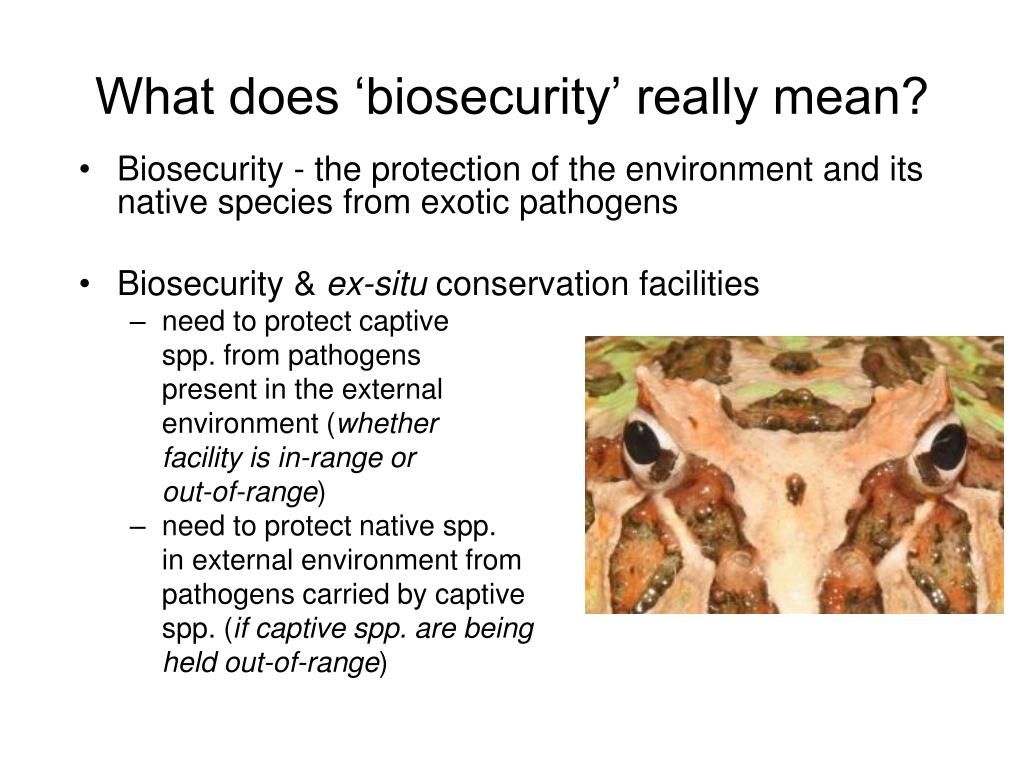 What does ‘biosecurity’ really mean?

• Biosecurity - the protection of the environment and its native species from exotic pathogens

• Biosecurity & ex-situ conservation facilities
– need to protect captive spp. from pathogens present in the external environment (whether facility is in-range or out-of-range)
– need to protect native spp. in external environment from pathogens carried by captive spp. (if captive spp. are being held out-of-range)